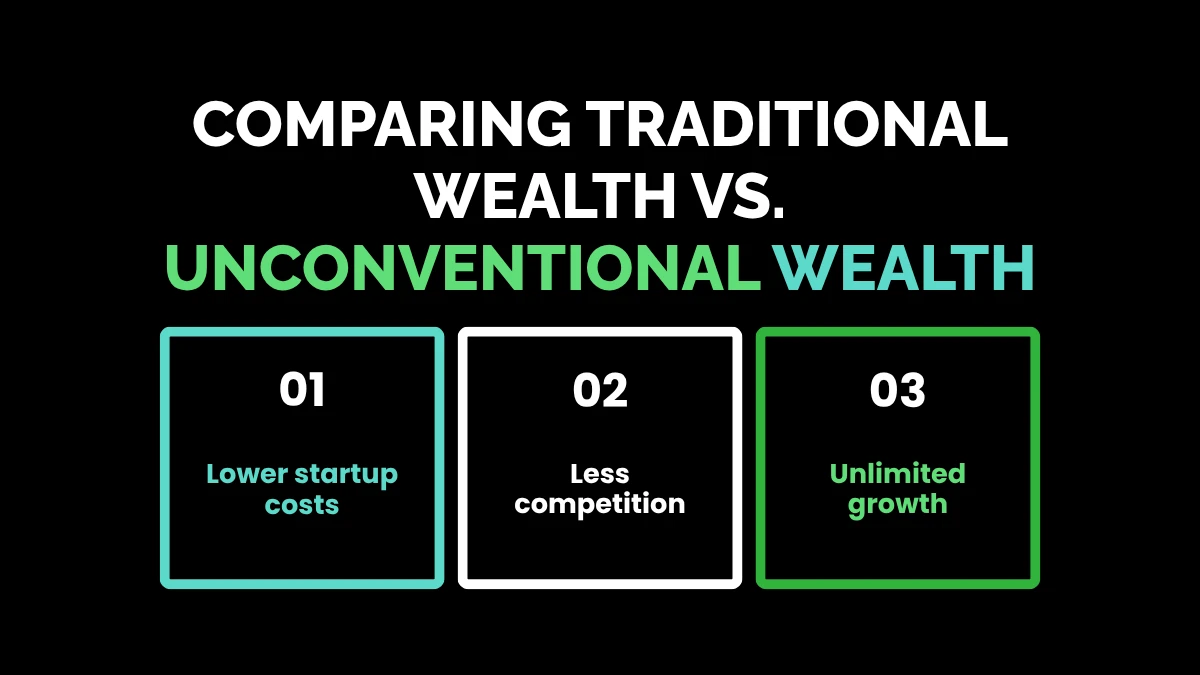 COMPARING TRADITIONAL WEALTH VS. UNCONVENTIONAL WEALTH

01

Lower startup costs

02

Less competition

03

Unlimited growth